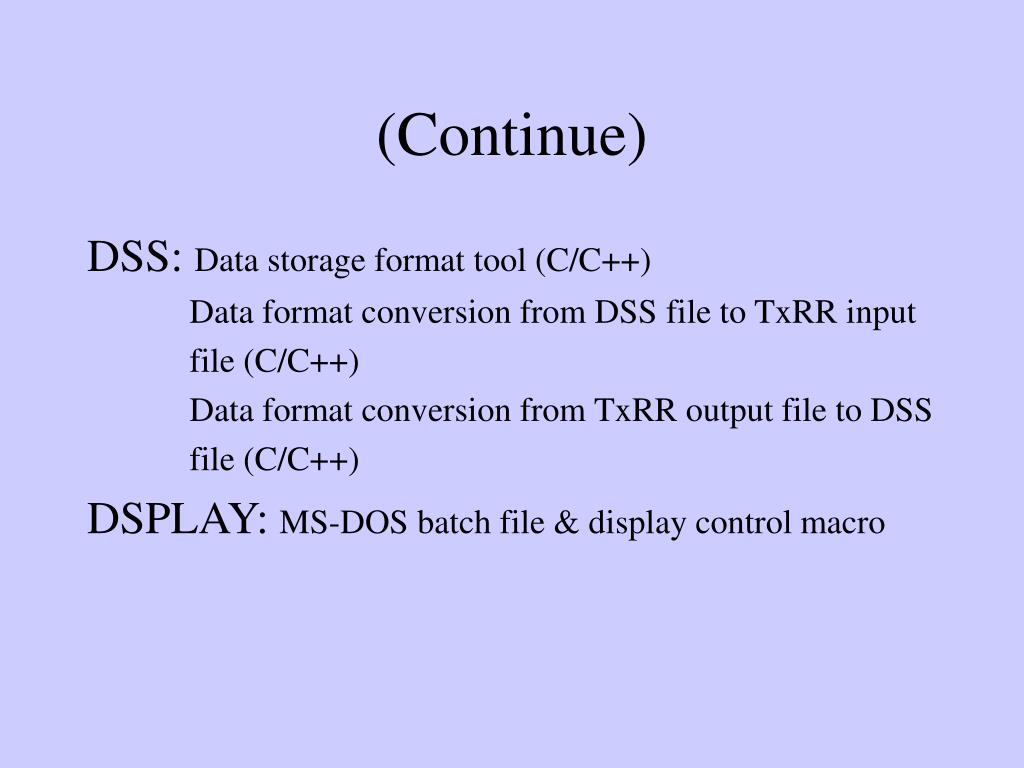 (Continue)

DSS: Data storage format tool (C/C++)

Data format conversion from DSS file to TxRR input file (C/C++)

Data format conversion from TxRR output file to DSS file (C/C++)

DSPLAY: MS-DOS batch file & display control macro